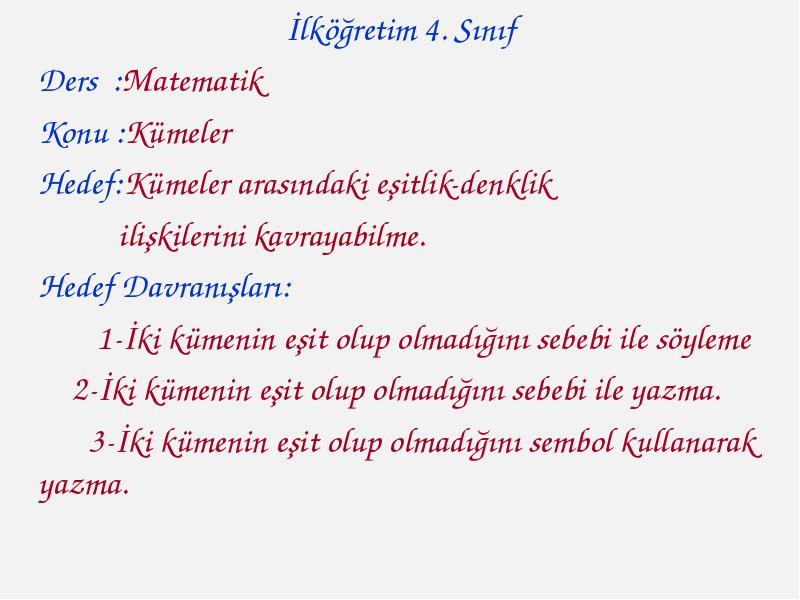 İlköğretim 4. Sınıf

Ders :Matematik

Konu :Kümeler

Hedef:Kümeler arasındaki eşitlik-denklik ilişkilerini kavrayabilme.

Hedef Davranışları:

1-İki kümenin eşit olup olmadığını sebebi ile söyleme

2-İki kümenin eşit olup olmadığını sebebi ile yazma.

3-İki kümenin eşit olup olmadığını sembol kullanarak yazma.